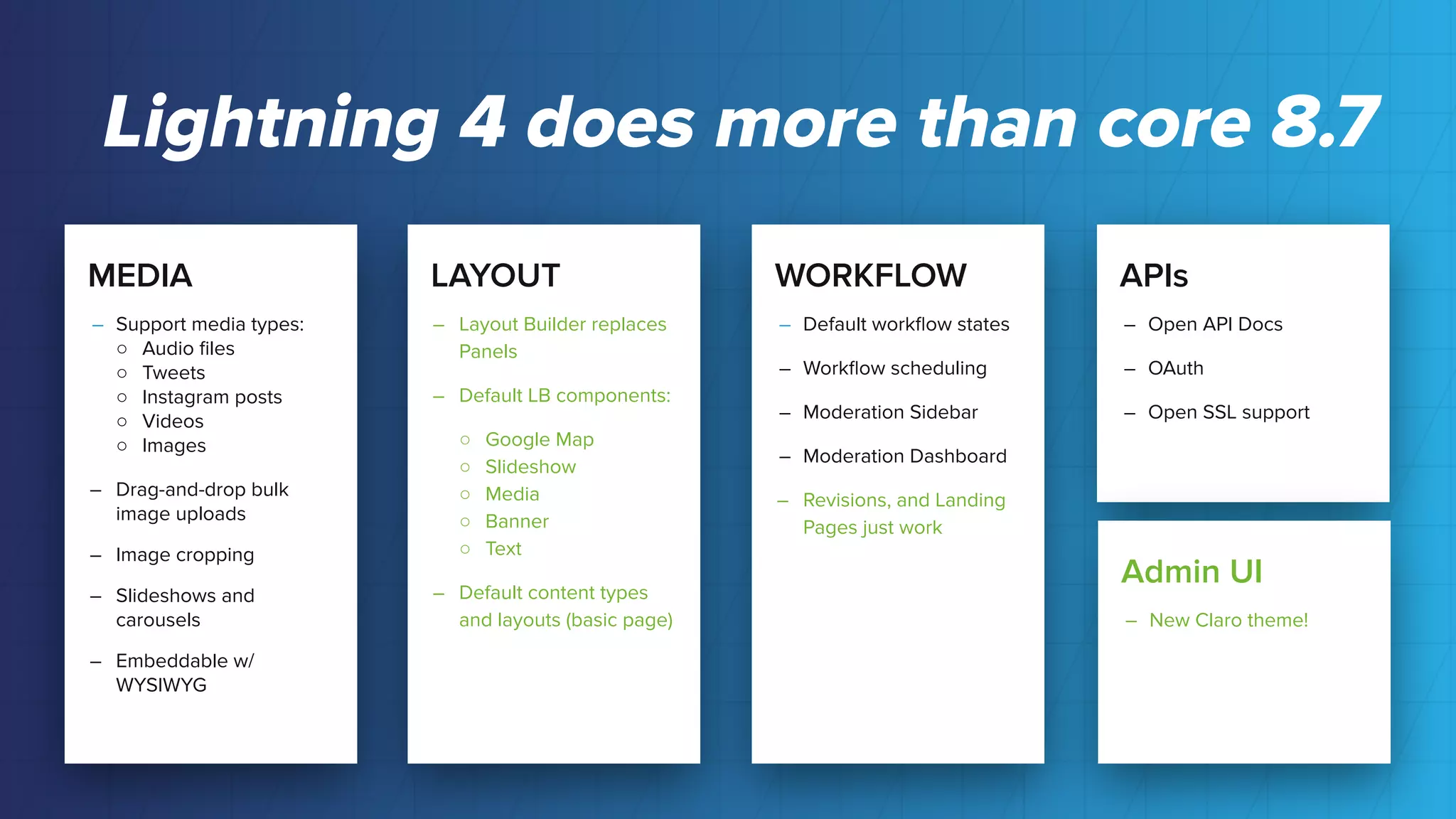 Lightning 4 does more than core 8.7

MEDIA

– Support media types:
 ○ Audio files
 ○ Tweets
 ○ Instagram posts
 ○ Videos
 ○ Images

– Drag-and-drop bulk image uploads

– Image cropping

– Slideshows and carousels

– Embeddable w/ WYSIWYG

LAYOUT

– Layout Builder replaces Panels

– Default LB components:

 ○ Google Map
 ○ Slideshow
 ○ Media
 ○ Banner
 ○ Text

– Default content types and layouts (basic page)

WORKFLOW

– Default workflow states

– Workflow scheduling

– Moderation Sidebar

– Moderation Dashboard

– Revisions, and Landing Pages just work

APIs

– Open API Docs

– OAuth

– Open SSL support

Admin UI

– New Claro theme!